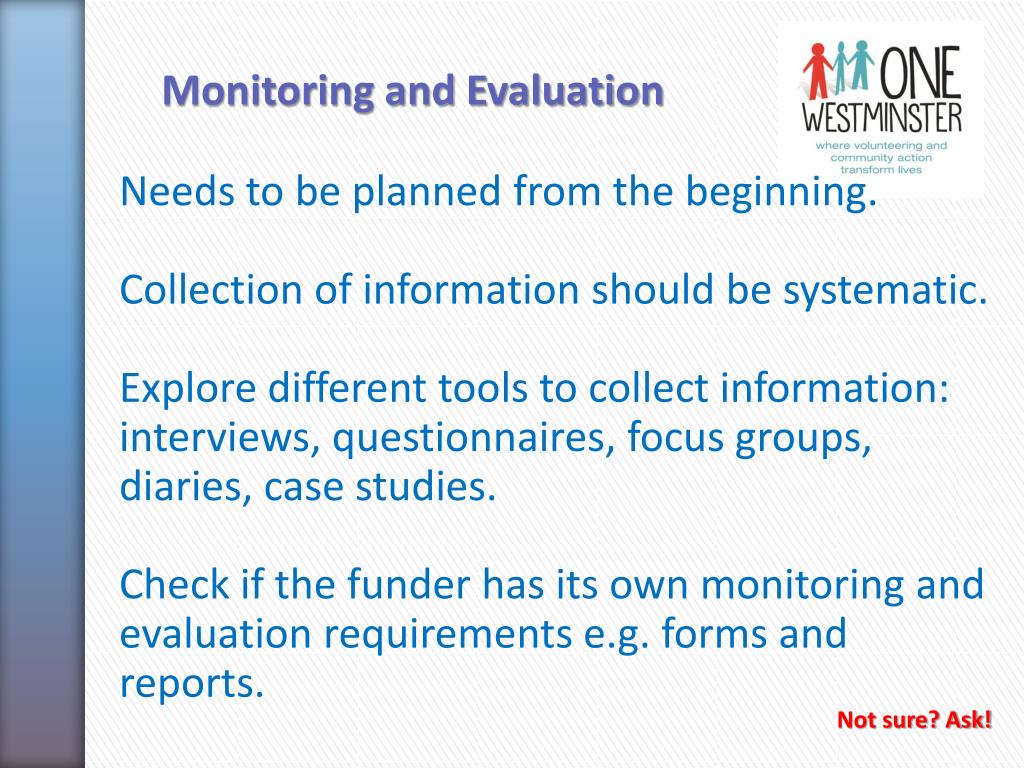 Monitoring and Evaluation

ONE WESTMINSTER
where volunteering and community action transform lives

Needs to be planned from the beginning.

Collection of information should be systematic.

Explore different tools to collect information: interviews, questionnaires, focus groups, diaries, case studies.

Check if the funder has its own monitoring and evaluation requirements e.g. forms and reports.

Not sure? Ask!